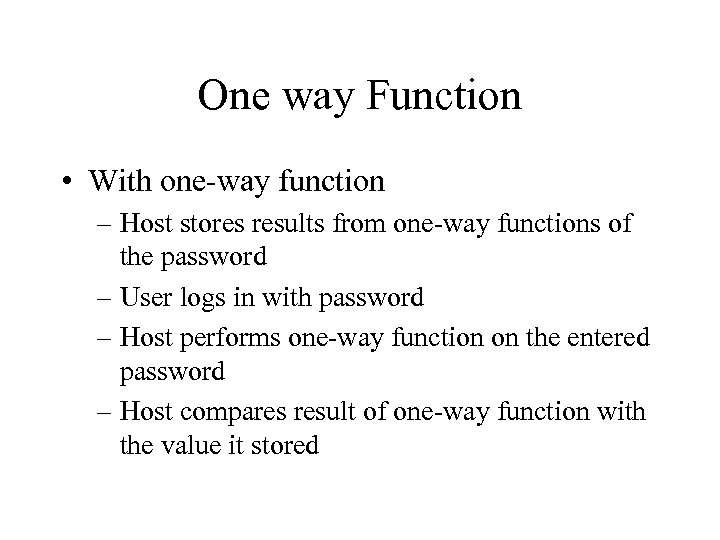 One way Function

• With one-way function
– Host stores results from one-way functions of the password
– User logs in with password
– Host performs one-way function on the entered password
– Host compares result of one-way function with the value it stored